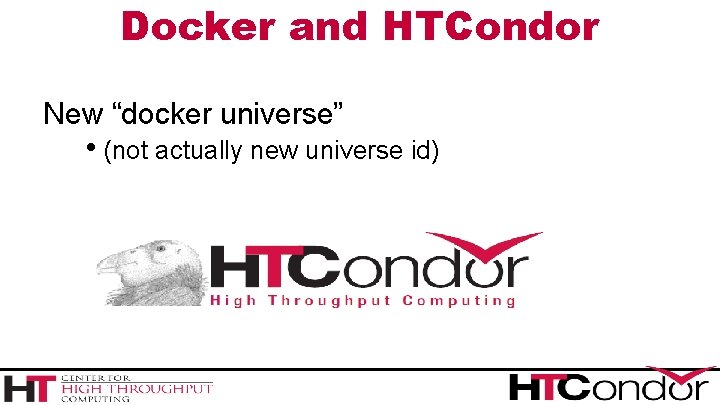 Docker and HTCondor

New “docker universe”

• (not actually new universe id)

HTCondor
High Throughput Computing

HT CENTER FOR HIGH THROUGHPUT COMPUTING

HTCondor